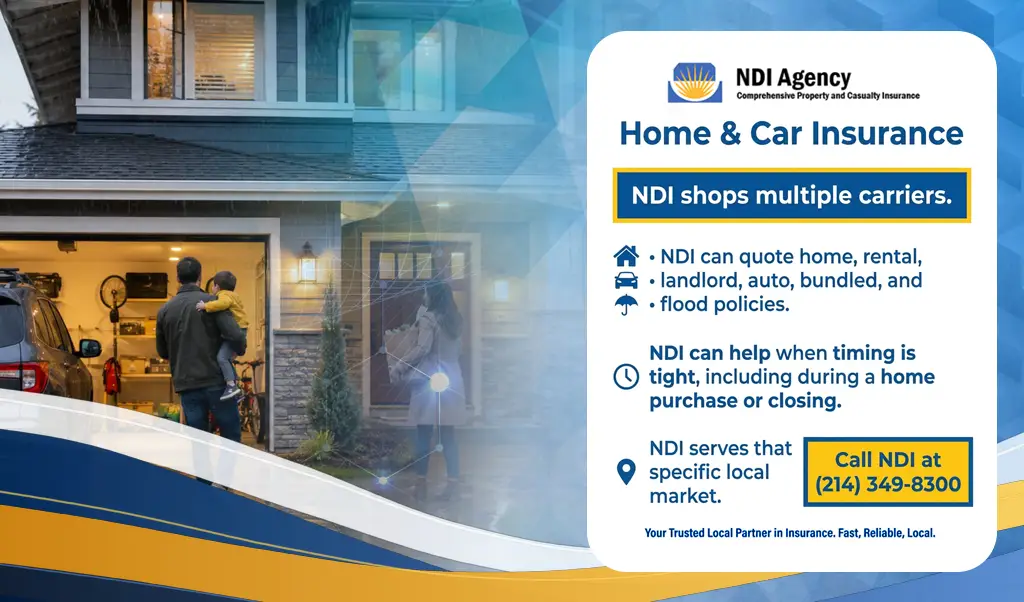 NDI Agency
Comprehensive Property and Casualty Insurance

Home & Car Insurance

NDI shops multiple carriers.

• NDI can quote home, rental,
• landlord, auto, bundled, and
• flood policies.

NDI can help when timing is tight, including during a home purchase or closing.

NDI serves that specific local market.

Call NDI at (214) 349-8300

Your Trusted Local Partner in Insurance. Fast, Reliable, Local.